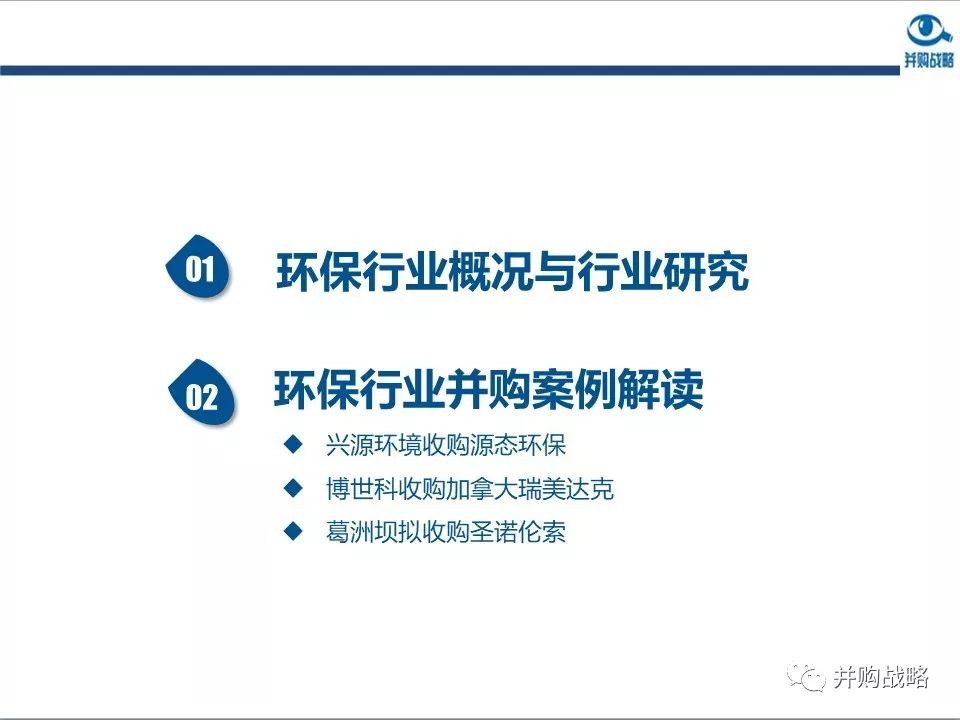 并购战略

01 环保行业概况与行业研究

02 环保行业并购案例解读

◆ 兴源环境收购源态环保

◆ 博世科收购加拿大瑞美达克

◆ 葛洲坝拟收购圣诺伦索

并购战略